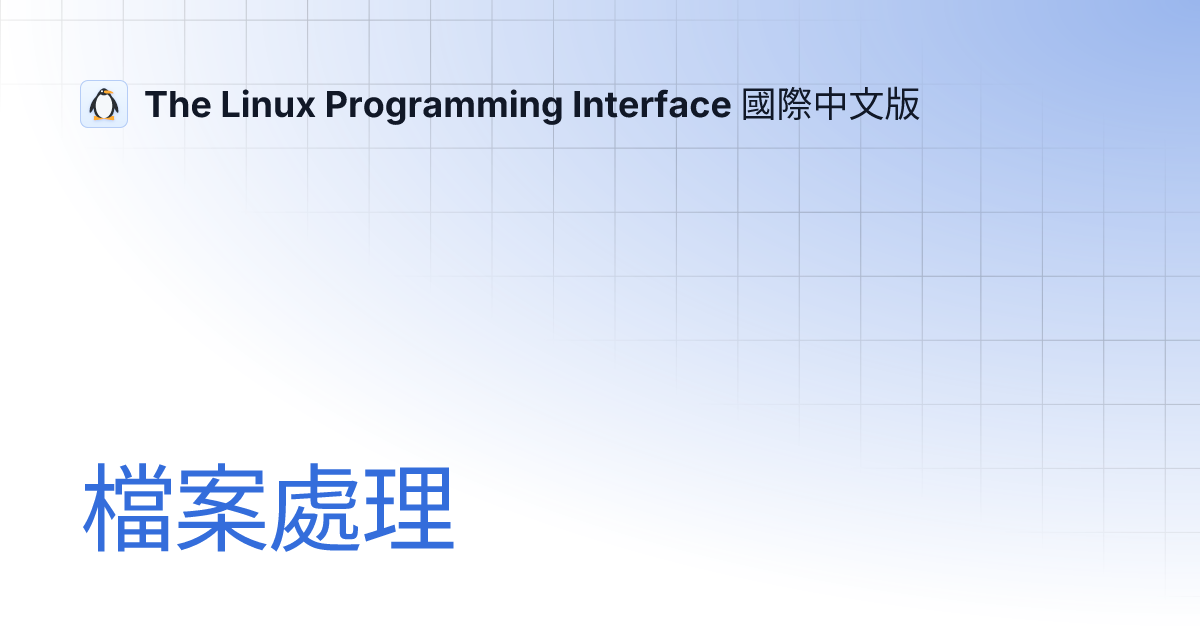 The Linux Programming Interface 國際中文版

檔案處理